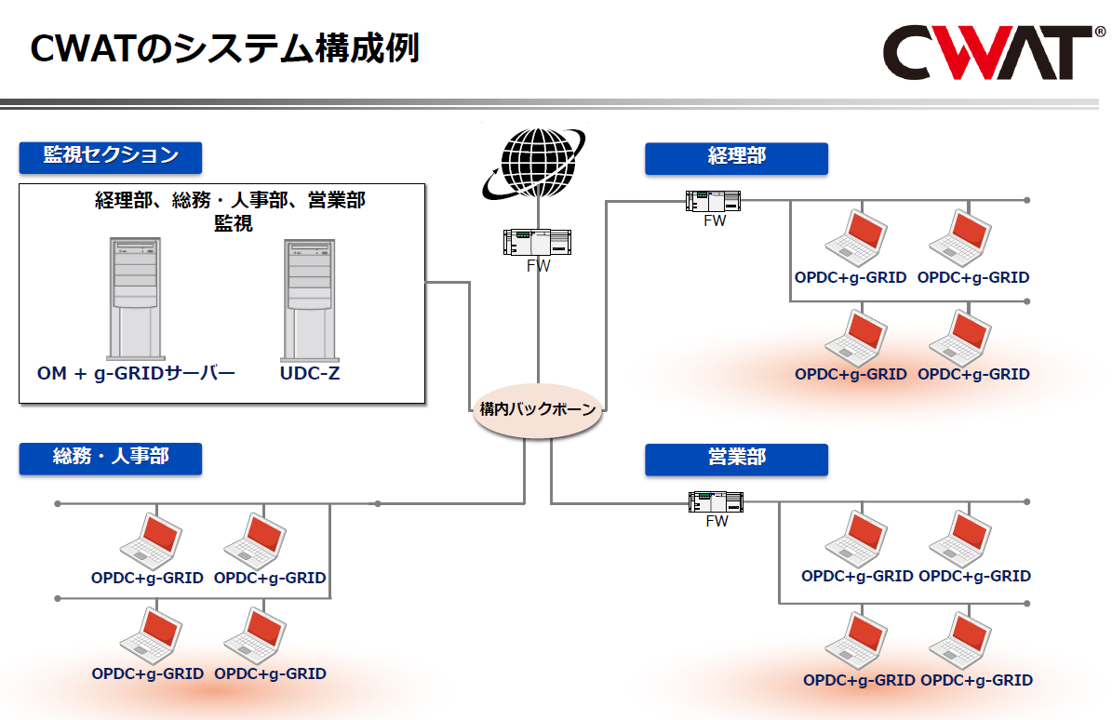 CWATのシステム構成例

CWAT®

監視セクション

経理部、総務・人事部、営業部
監視

OM + g-GRIDサーバー

UDC-Z

FW

構内バックボーン

経理部

FW

OPDC+g-GRID OPDC+g-GRID

OPDC+g-GRID OPDC+g-GRID

総務・人事部

OPDC+g-GRID OPDC+g-GRID

OPDC+g-GRID OPDC+g-GRID

営業部

FW

OPDC+g-GRID OPDC+g-GRID

OPDC+g-GRID OPDC+g-GRID